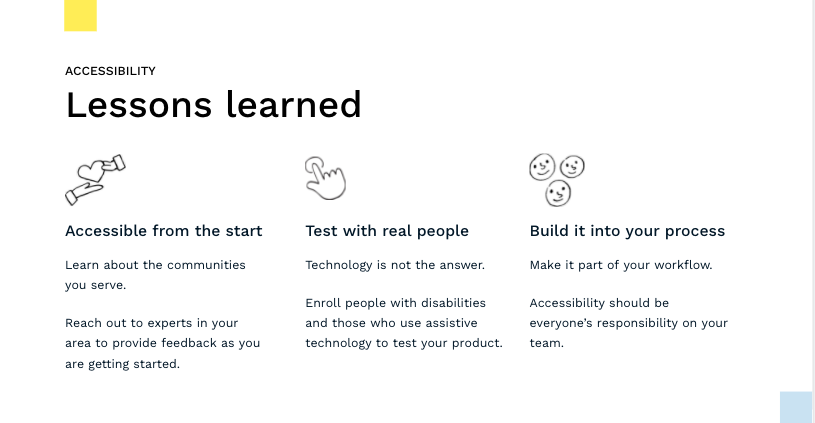 ACCESSIBILITY

Lessons learned

Accessible from the start

Learn about the communities you serve.

Reach out to experts in your area to provide feedback as you are getting started.

Test with real people

Technology is not the answer.

Enroll people with disabilities and those who use assistive technology to test your product.

Build it into your process

Make it part of your workflow.

Accessibility should be everyone's responsibility on your team.